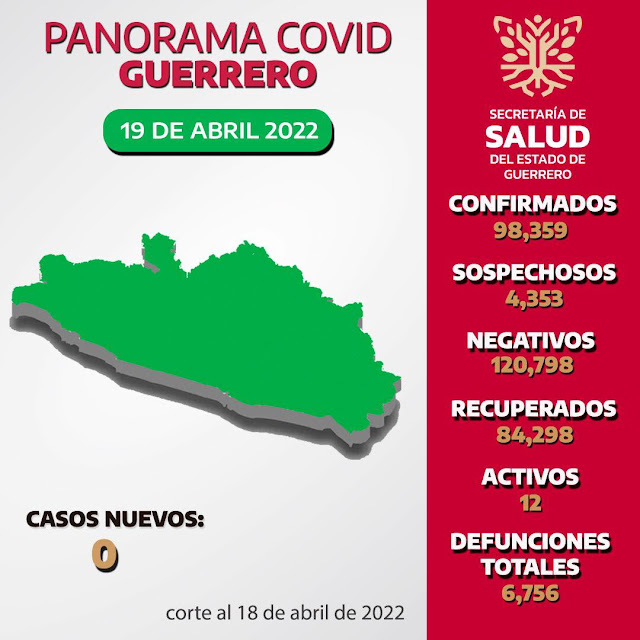 PANORAMA COVID
GUERRERO

19 DE ABRIL 2022

CASOS NUEVOS:
0

corte al 18 de abril de 2022

SECRETARÍA DE
SALUD
DEL ESTADO DE
GUERRERO

CONFIRMADOS
98,359

SOSPECHOSOS
4,353

NEGATIVOS
120,798

RECUPERADOS
84,298

ACTIVOS
12

DEFUNCIONES
TOTALES
6,756